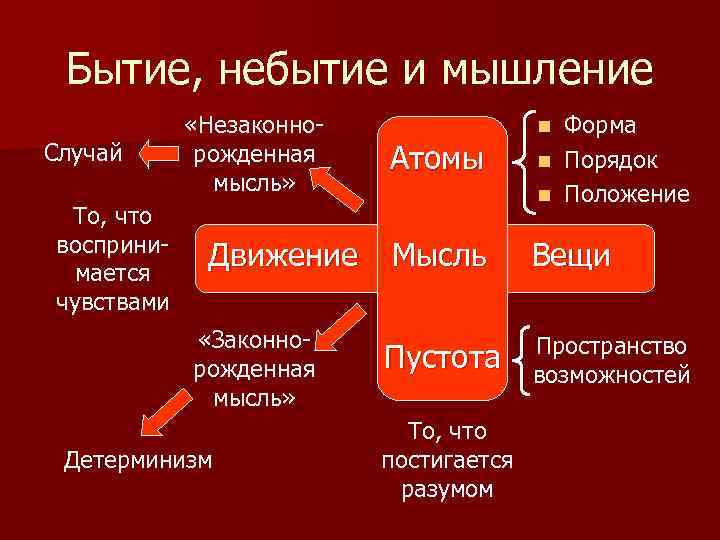 Бытие, небытие и мышление

Случай

«Незаконнорожденная мысль»

Атомы

Форма
Порядок
Положение

То, что воспринимается чувствами

Движение

Мысль

Вещи

«Законнорожденная мысль»

Пустота

Пространство возможностей

Детерминизм

То, что постигается разумом